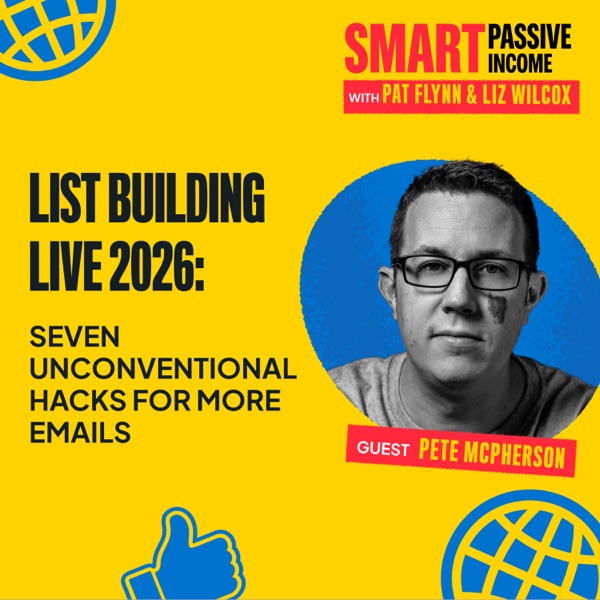 SMART PASSIVE INCOME

WITH PAT FLYNN & LIZ WILCOX

LIST BUILDING LIVE 2026:

SEVEN UNCONVENTIONAL HACKS FOR MORE EMAILS

GUEST PETE MCPHERSON